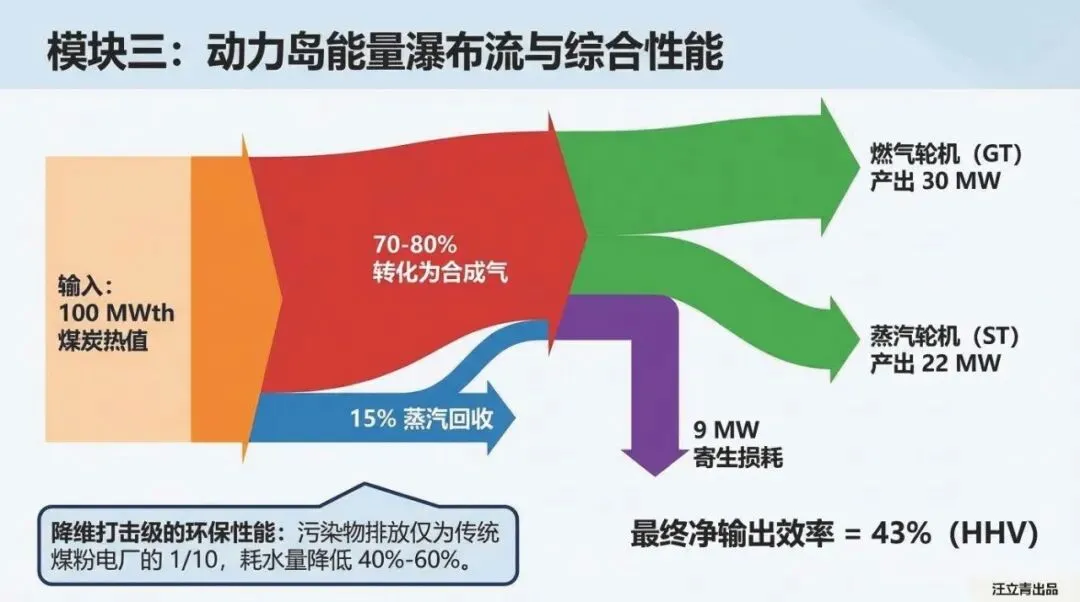 模块三：动力岛能量瀑布流与综合性能

输入：
100 MWth
煤炭热值

70-80%
转化为合成气

15% 蒸汽回收

燃气轮机（GT）
产出 30 MW

蒸汽轮机（ST）
产出 22 MW

9 MW
寄生损耗

降维打击级的环保性能：污染物排放仅为传统煤粉电厂的 1/10，耗水量降低 40%-60%。

最终净输出效率 = 43%（HHV）

汪立青出品